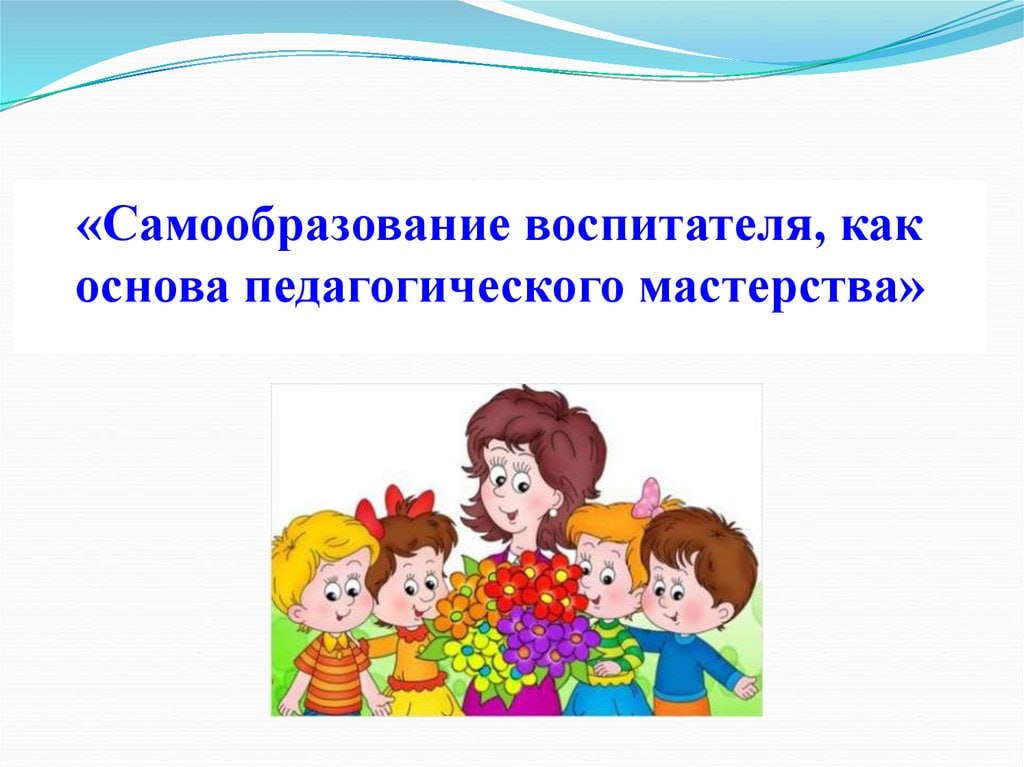 «Самообразование воспитателя, как основа педагогического мастерства»